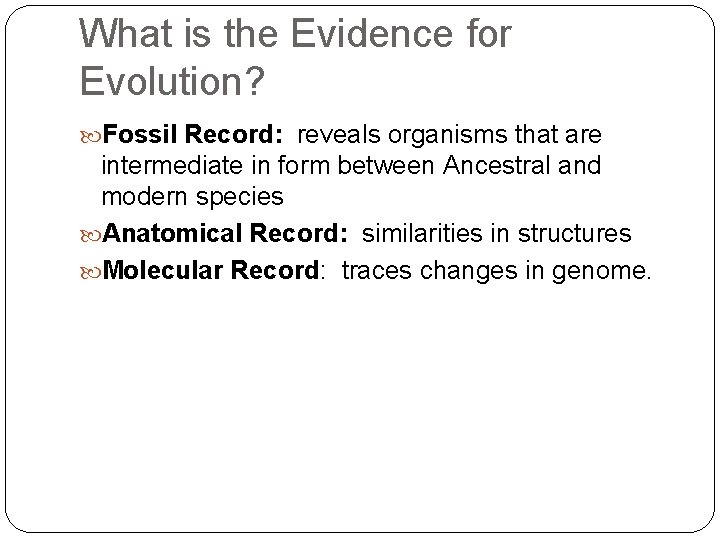 What is the Evidence for Evolution?

Fossil Record: reveals organisms that are intermediate in form between Ancestral and modern species

Anatomical Record: similarities in structures

Molecular Record: traces changes in genome.